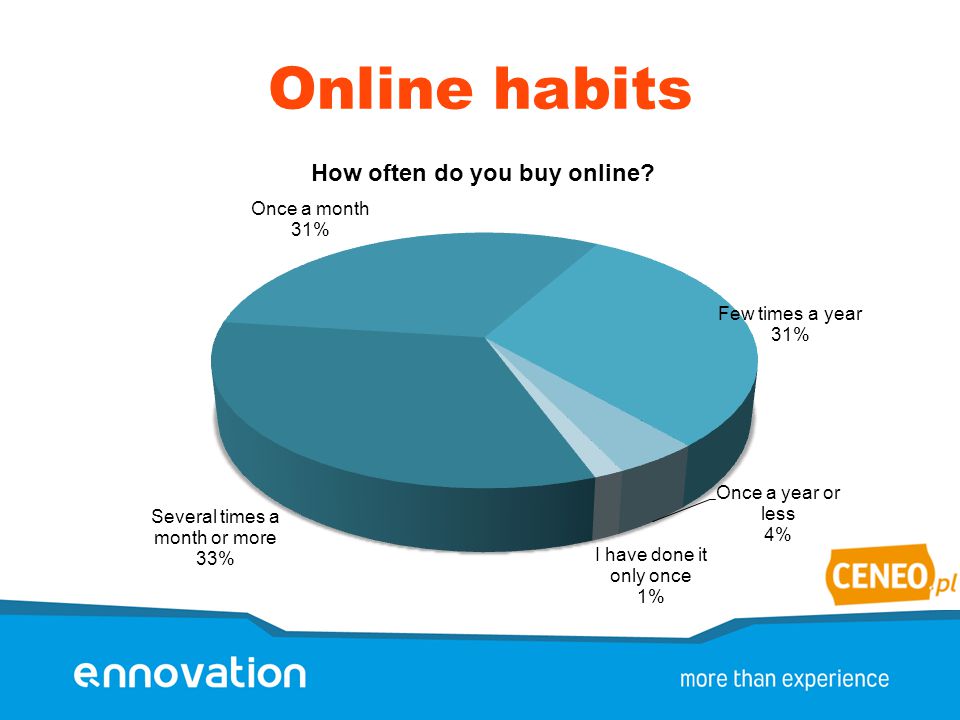 Online habits

How often do you buy online?

Once a month
31%

Few times a year
31%

Once a year or less
4%

I have done it only once
1%

Several times a month or more
33%

CENEO.pl

ennovation

more than experience